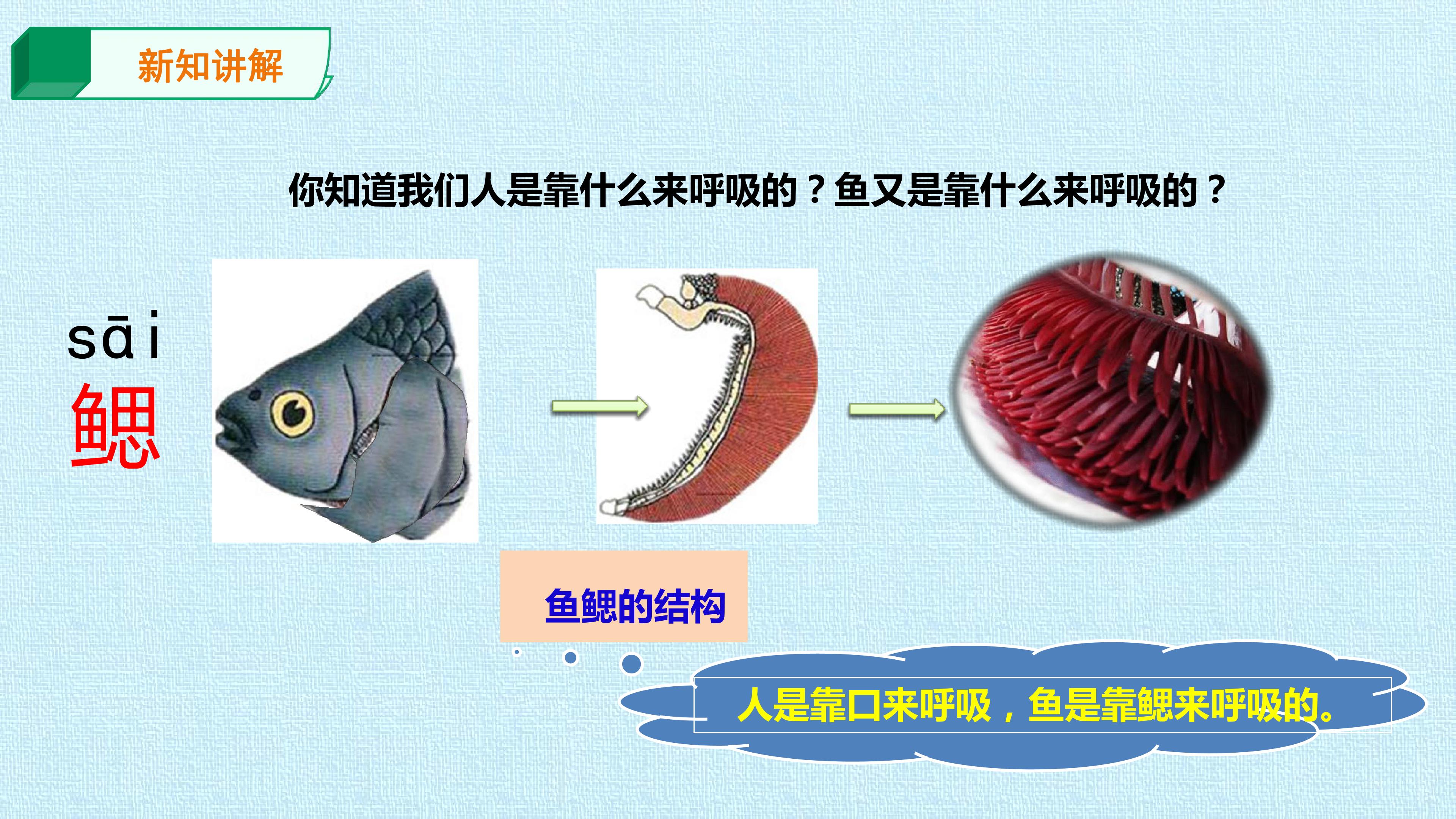 新知讲解

你知道我们人是靠什么来呼吸的？鱼又是靠什么来呼吸的？

sāi
鳃

鱼鳃的结构

人是靠口来呼吸，鱼是靠鳃来呼吸的。